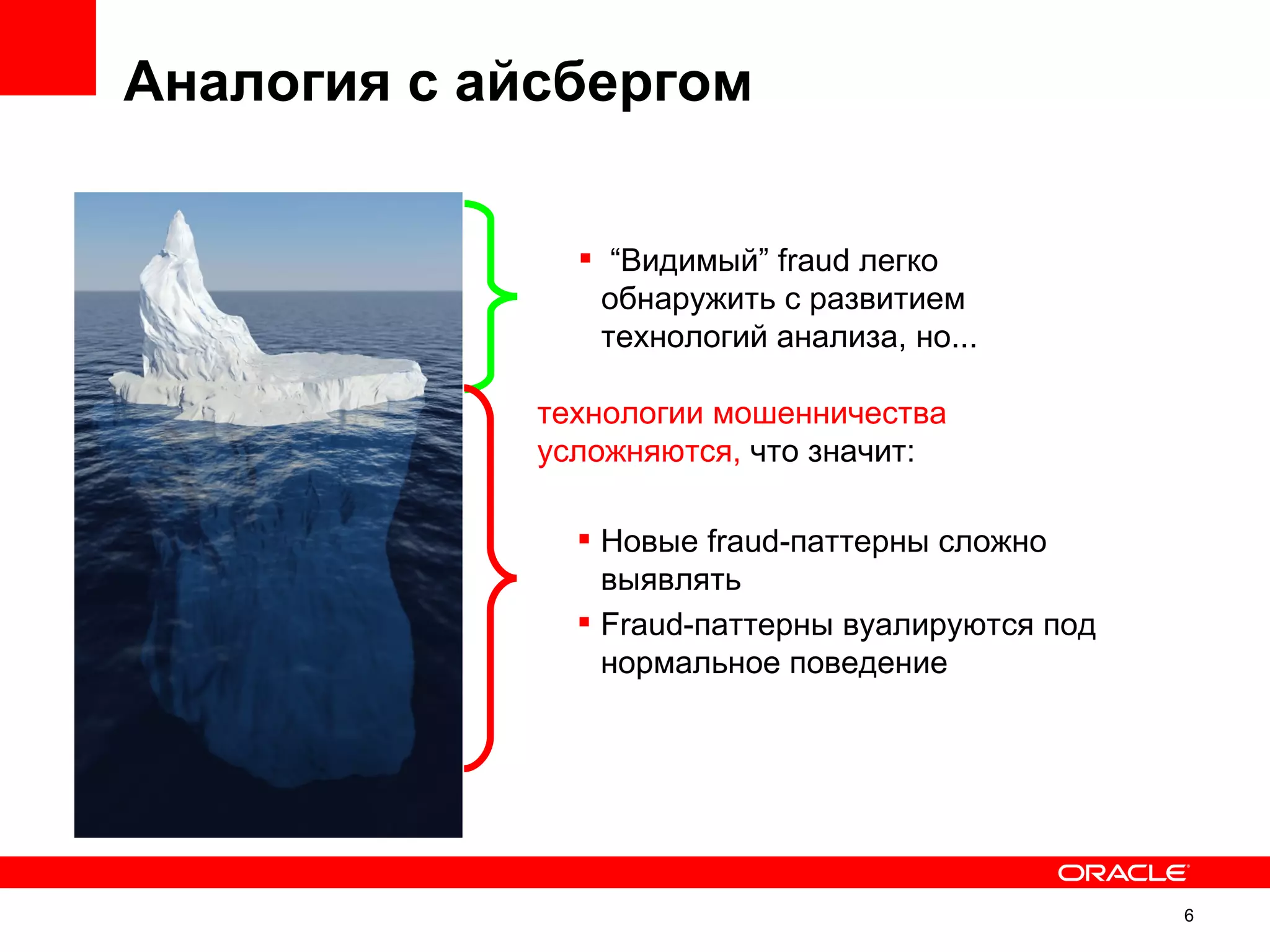 Аналогия с айсбергом

▪ “Видимый” fraud легко обнаружить с развитием технологий анализа, но...

технологии мошенничества усложняются, что значит:

▪ Новые fraud-паттерны сложно выявлять

▪ Fraud-паттерны вуалируются под нормальное поведение

ORACLE

6